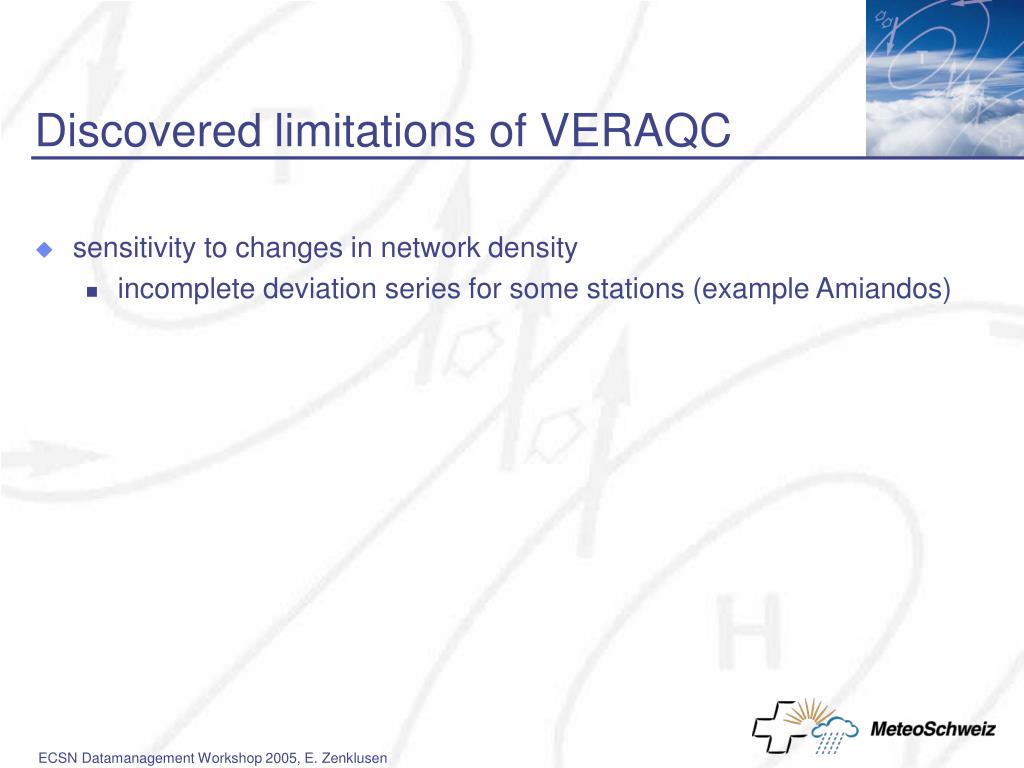 Discovered limitations of VERAQC

sensitivity to changes in network density

incomplete deviation series for some stations (example Amiandos)

MeteoSchweiz

ECSN Datamanagement Workshop 2005, E. Zenklusen